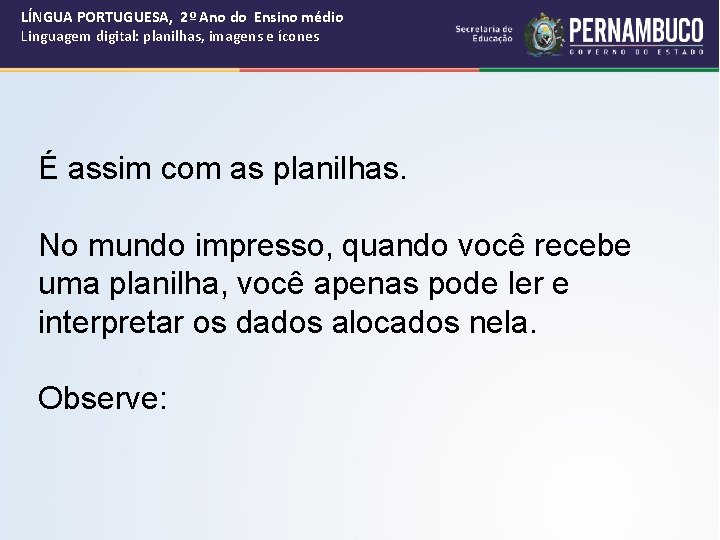 LÍNGUA PORTUGUESA, 2º Ano do Ensino médio
Linguagem digital: planilhas, imagens e ícones

Secretaria de Educação

PERNAMBUCO
GOVERNO DO ESTADO

É assim com as planilhas.

No mundo impresso, quando você recebe uma planilha, você apenas pode ler e interpretar os dados alocados nela.

Observe: